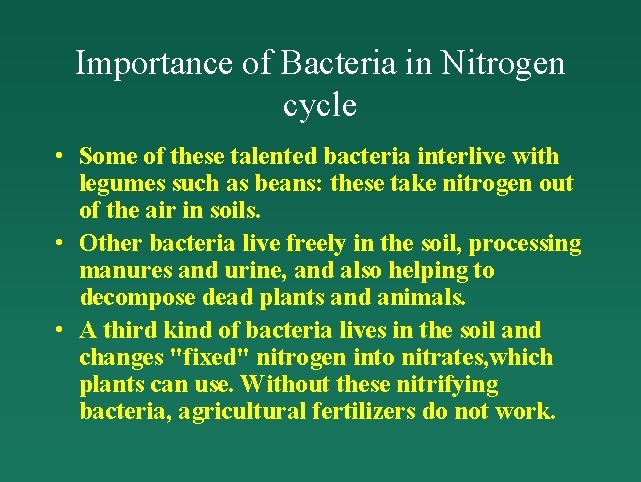 Importance of Bacteria in Nitrogen cycle

• Some of these talented bacteria interlive with legumes such as beans: these take nitrogen out of the air in soils.

• Other bacteria live freely in the soil, processing manures and urine, and also helping to decompose dead plants and animals.

• A third kind of bacteria lives in the soil and changes "fixed" nitrogen into nitrates,which plants can use. Without these nitrifying bacteria, agricultural fertilizers do not work.